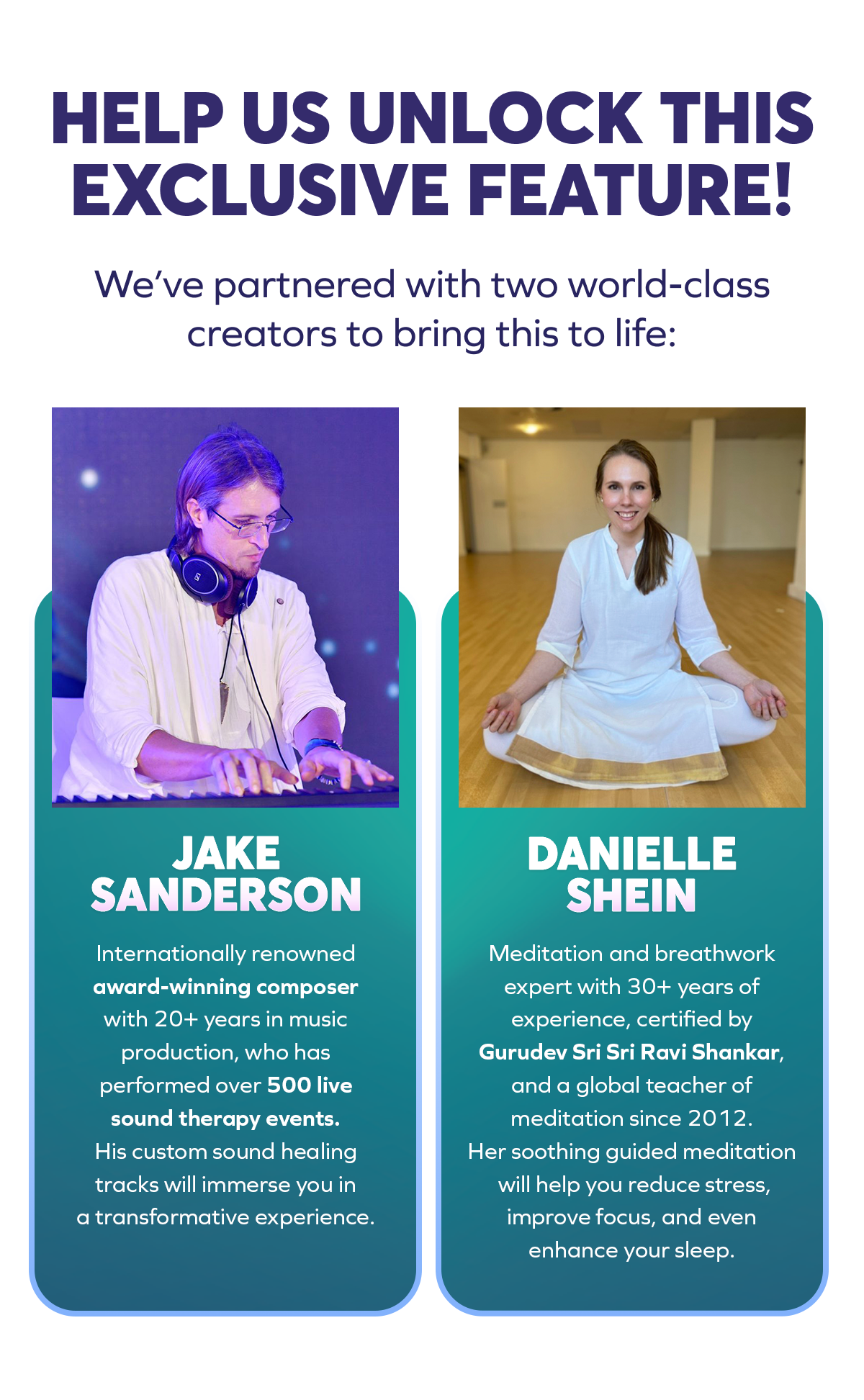 HELP US UNLOCK THIS EXCLUSIVE FEATURE!

We've partnered with two world-class creators to bring this to life:

JAKE SANDERSON

Internationally renowned award-winning composer with 20+ years in music production, who has performed over 500 live sound therapy events. His custom sound healing tracks will immerse you in a transformative experience.

DANIELLE SHEIN

Meditation and breathwork expert with 30+ years of experience, certified by Gurudev Sri Sri Ravi Shankar, and a global teacher of meditation since 2012. Her soothing guided meditation will help you reduce stress, improve focus, and even enhance your sleep.